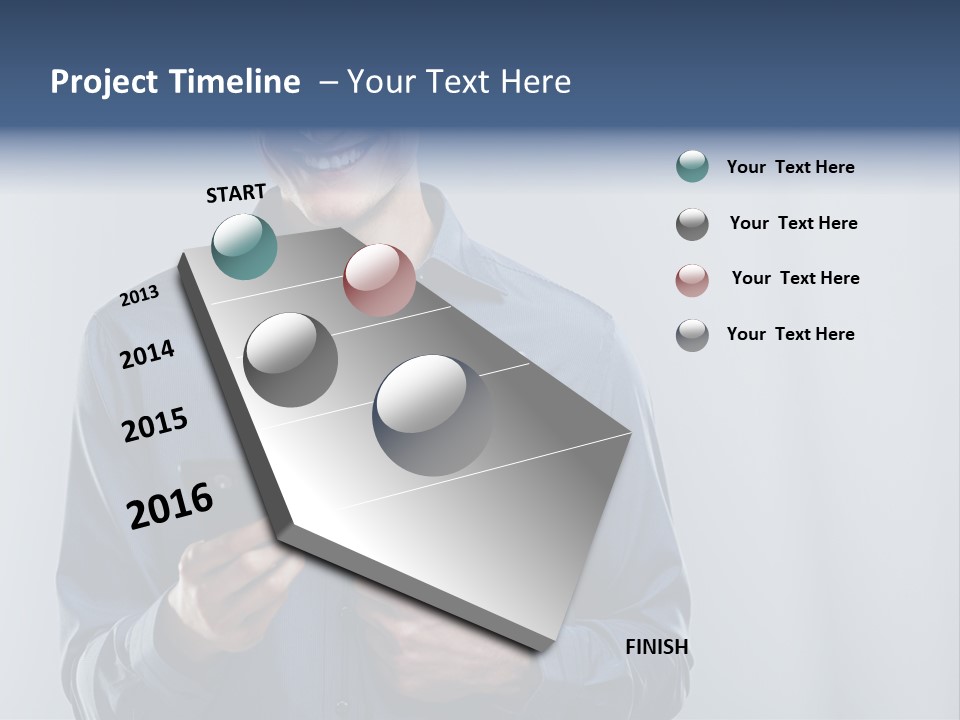 Project Timeline – Your Text Here

START

2013

2014

2015

2016

FINISH

Your Text Here

Your Text Here

Your Text Here

Your Text Here